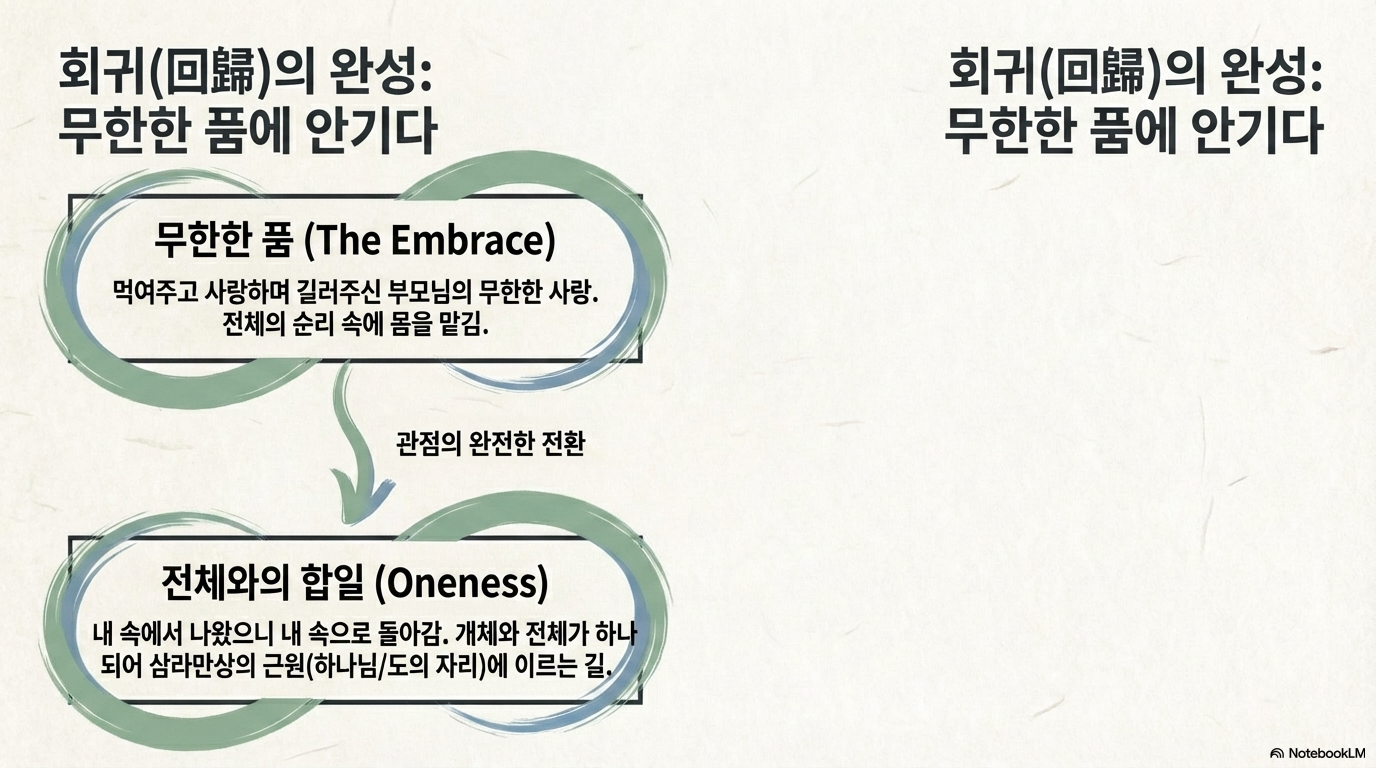 회귀(回歸)의 완성:
무한한 품에 안기다

무한한 품 (The Embrace)

먹여주고 사랑하며 길러주신 부모님의 무한한 사랑. 전체의 순리 속에 몸을 맡김.

관점의 완전한 전환

전체와의 합일 (Oneness)

내 속에서 나왔으니 내 속으로 돌아감. 개체와 전체가 하나 되어 삼라만상의 근원(하나님/도의 자리)에 이르는 길.

회귀(回歸)의 완성:
무한한 품에 안기다

NotebookLM